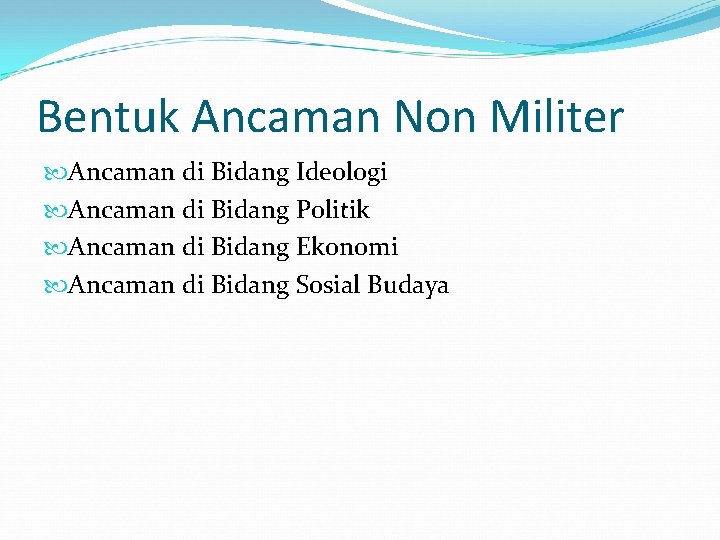 Bentuk Ancaman Non Militer

Ancaman di Bidang Ideologi
Ancaman di Bidang Politik
Ancaman di Bidang Ekonomi
Ancaman di Bidang Sosial Budaya